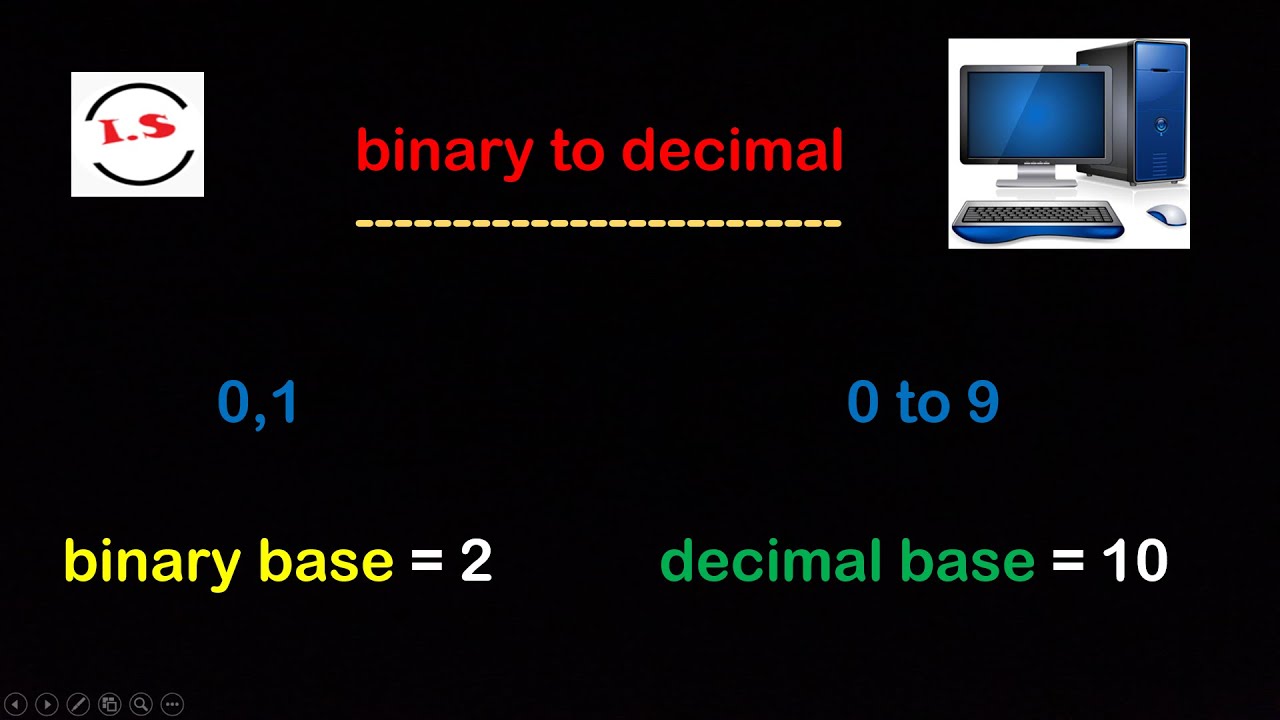 I.S

binary to decimal

0,1

0 to 9

binary base = 2

decimal base = 10